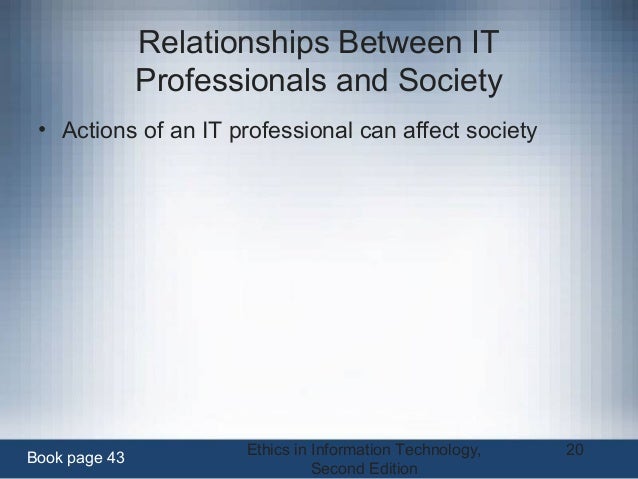 Relationships Between IT Professionals and Society

• Actions of an IT professional can affect society

Book page 43

Ethics in Information Technology, Second Edition

20